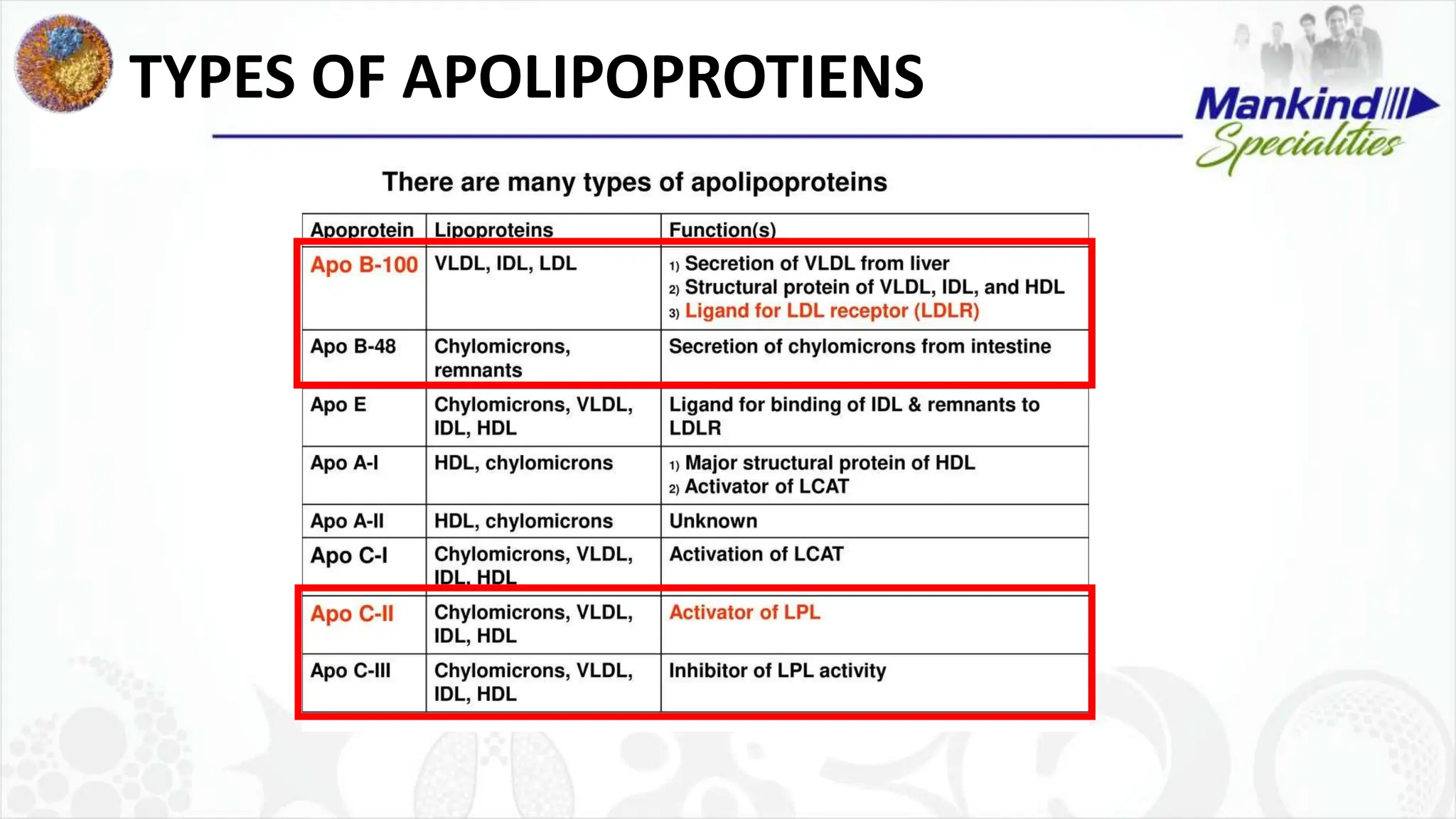 TYPES OF APOLIPOPROTIENS

Mankind Specialities

There are many types of apolipoproteins

| Apoprotein | Lipoproteins | Function(s) |
|---|---|---|
| Apo B-100 | VLDL, IDL, LDL | 1) Secretion of VLDL from liver 2) Structural protein of VLDL, IDL, and HDL 3) Ligand for LDL receptor (LDLR) |
| Apo B-48 | Chylomicrons, remnants | Secretion of chylomicrons from intestine |
| Apo E | Chylomicrons, VLDL, IDL, HDL | Ligand for binding of IDL & remnants to LDLR |
| Apo A-I | HDL, chylomicrons | 1) Major structural protein of HDL 2) Activator of LCAT |
| Apo A-II | HDL, chylomicrons | Unknown |
| Apo C-I | Chylomicrons, VLDL, IDL, HDL | Activation of LCAT |
| Apo C-II | Chylomicrons, VLDL, IDL, HDL | Activator of LPL |
| Apo C-III | Chylomicrons, VLDL, IDL, HDL | Inhibitor of LPL activity |